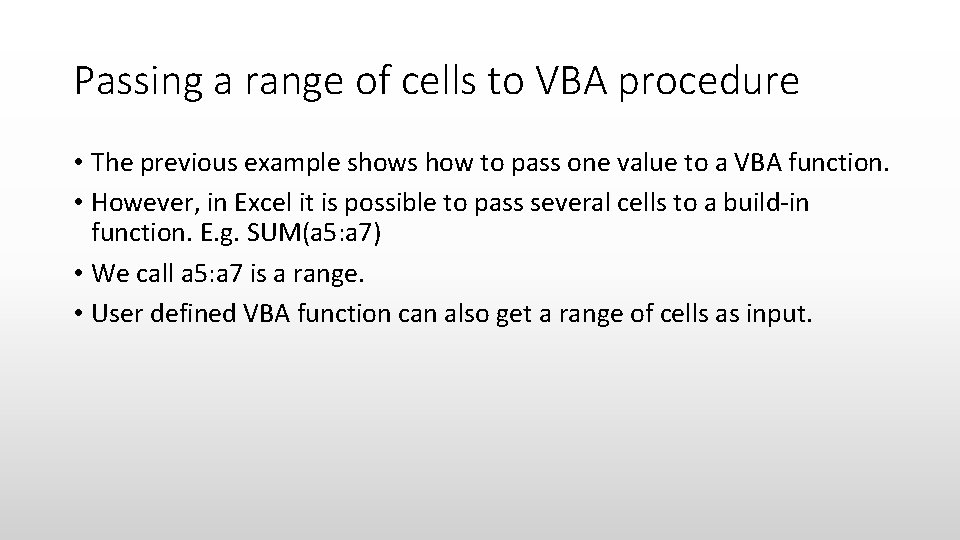 Passing a range of cells to VBA procedure

• The previous example shows how to pass one value to a VBA function.
• However, in Excel it is possible to pass several cells to a build-in function. E.g. SUM(a5:a7)
• We call a5:a7 is a range.
• User defined VBA function can also get a range of cells as input.